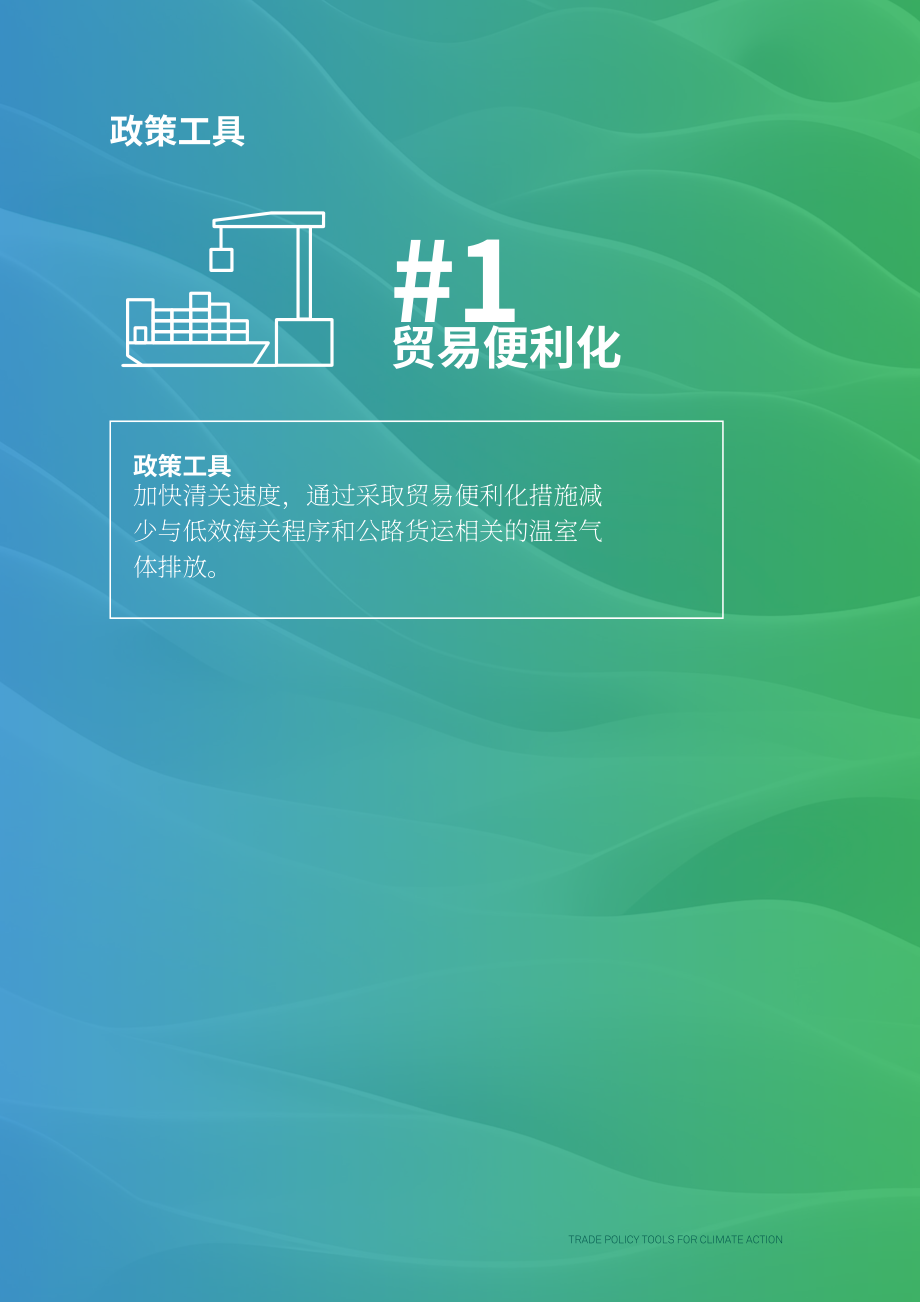 政策工具

#1
贸易便利化

政策工具
加快清关速度，通过采取贸易便利化措施减少与低效海关程序和公路货运相关的温室气体排放。

TRADE POLICY TOOLS FOR CLIMATE ACTION